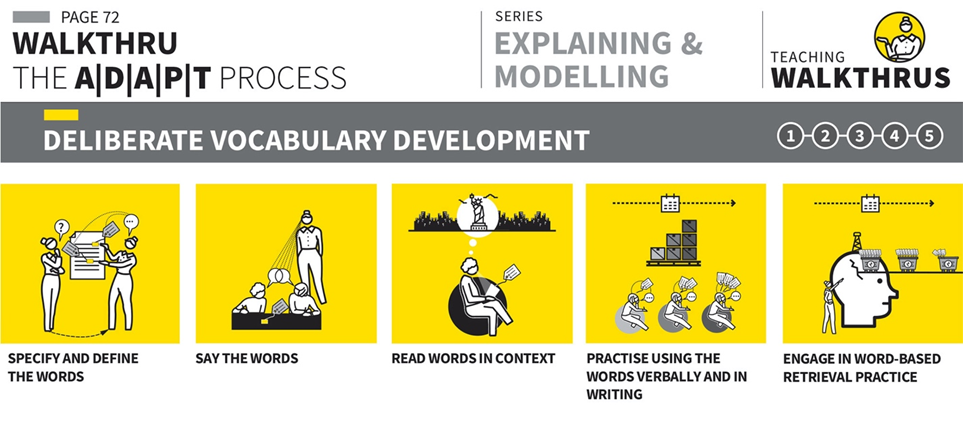 PAGE 72
WALKTHRU
THE A|D|A|P|T PROCESS

SERIES
EXPLAINING & MODELLING

TEACHING
WALKTHRUS

DELIBERATE VOCABULARY DEVELOPMENT

1 2 3 4 5

SPECIFY AND DEFINE THE WORDS

SAY THE WORDS

READ WORDS IN CONTEXT

PRACTISE USING THE WORDS VERBALLY AND IN WRITING

ENGAGE IN WORD-BASED RETRIEVAL PRACTICE